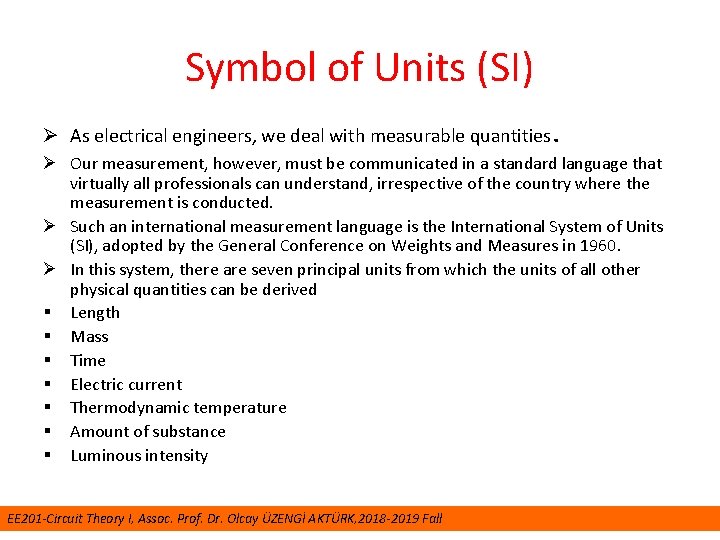 Symbol of Units (SI)

➢ As electrical engineers, we deal with measurable quantities.

➢ Our measurement, however, must be communicated in a standard language that virtually all professionals can understand, irrespective of the country where the measurement is conducted.

➢ Such an international measurement language is the International System of Units (SI), adopted by the General Conference on Weights and Measures in 1960.

➢ In this system, there are seven principal units from which the units of all other physical quantities can be derived

▪ Length
▪ Mass
▪ Time
▪ Electric current
▪ Thermodynamic temperature
▪ Amount of substance
▪ Luminous intensity

EE201-Circuit Theory I, Assoc. Prof. Dr. Olcay ÜZENGİ AKTÜRK,2018-2019 Fall